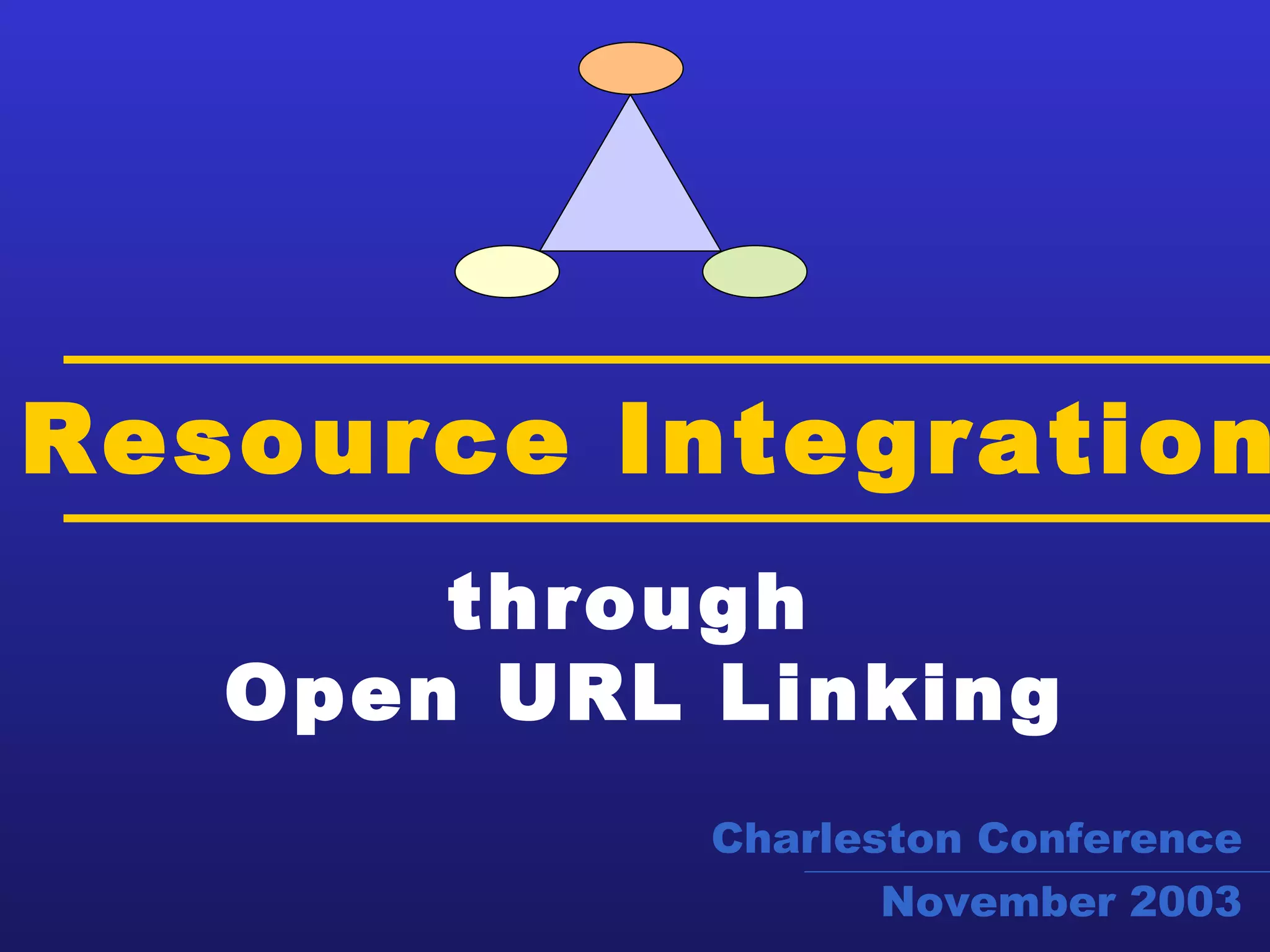 Resource Integration

through
Open URL Linking

Charleston Conference

November 2003